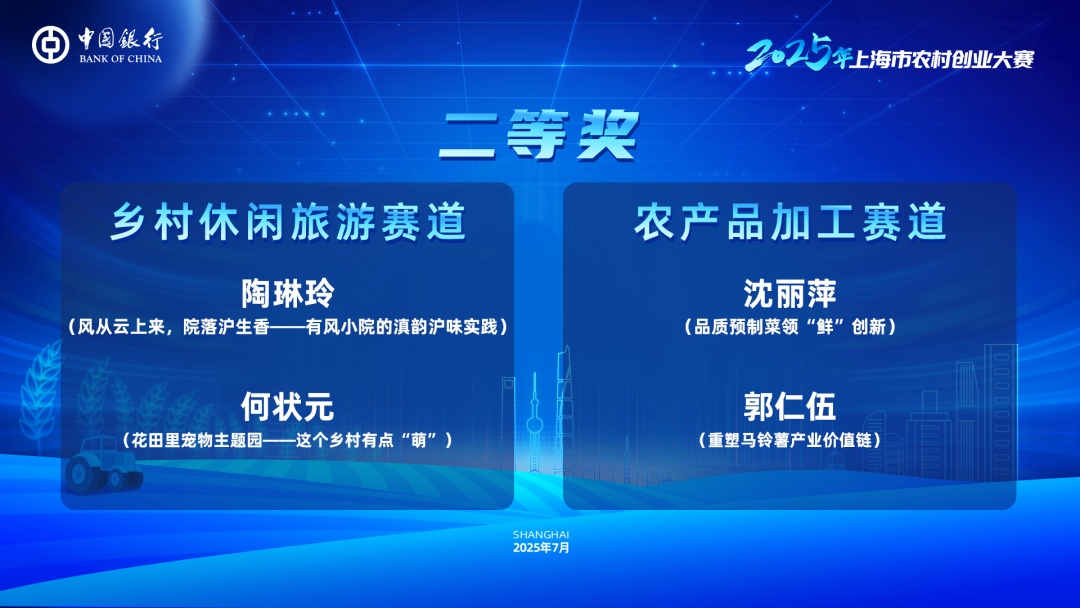 中国银行
BANK OF CHINA

2025年上海市农村创业大赛

二等奖

乡村休闲旅游赛道

陶琳玲
（风从云上来，院落沪生香——有风小院的滇韵沪味实践）

何状元
（花田里宠物主题园——这个乡村有点“萌”）

农产品加工赛道

沈丽萍
（品质预制菜领“鲜”创新）

郭仁伍
（重塑马铃薯产业价值链）

SHANGHAI
2025年7月